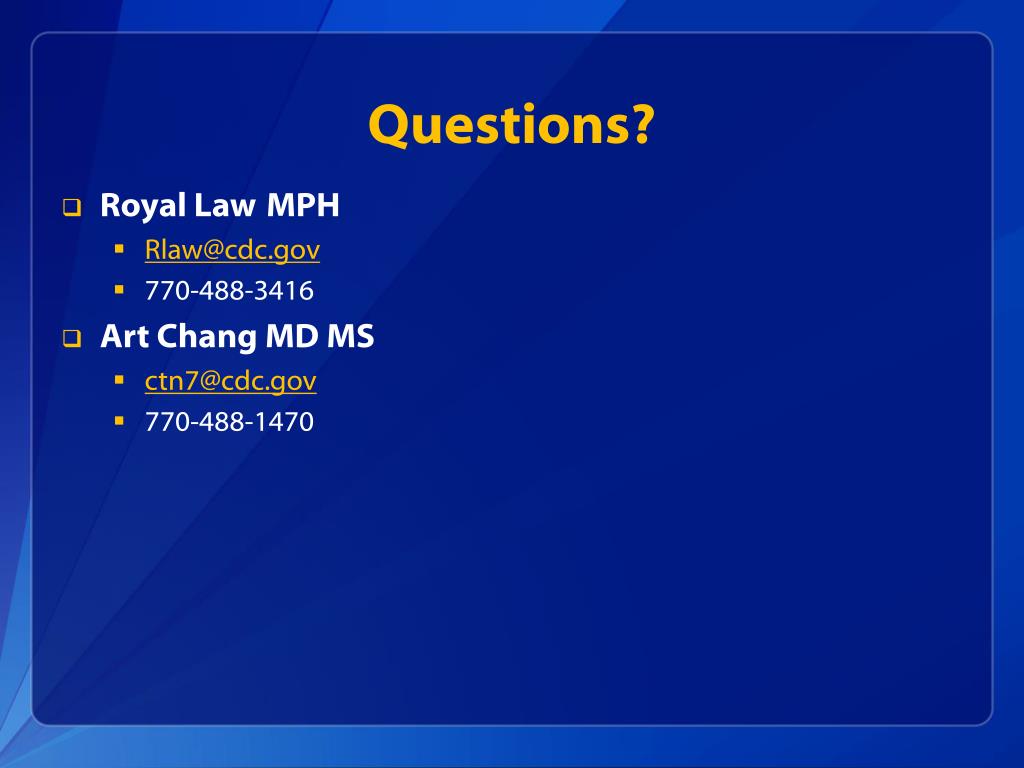 Questions?

Royal Law MPH

Rlaw@cdc.gov

770-488-3416

Art Chang MD MS

ctn7@cdc.gov

770-488-1470